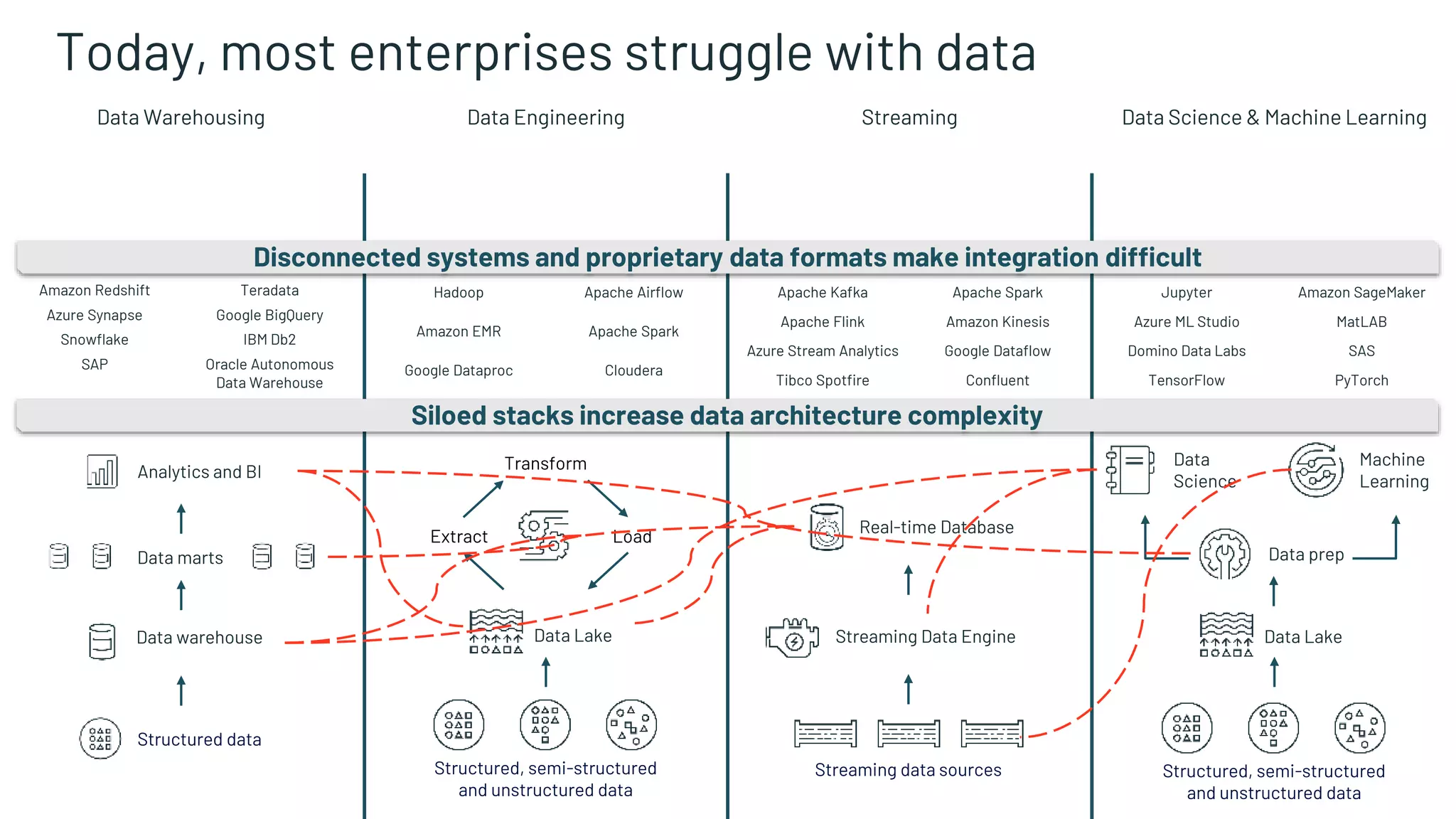 Today, most enterprises struggle with data

Data Warehousing

Data Engineering

Streaming

Data Science & Machine Learning

Disconnected systems and proprietary data formats make integration difficult

Amazon Redshift
Azure Synapse
Snowflake
SAP

Teradata
Google BigQuery
IBM Db2
Oracle Autonomous Data Warehouse

Hadoop
Amazon EMR
Google Dataproc

Apache Airflow
Apache Spark
Cloudera

Apache Kafka
Apache Flink
Azure Stream Analytics
Tibco Spotfire

Apache Spark
Amazon Kinesis
Google Dataflow
Confluent

Jupyter
Azure ML Studio
Domino Data Labs
TensorFlow

Amazon SageMaker
MatLAB
SAS
PyTorch

Siloed stacks increase data architecture complexity

Analytics and BI

Data marts

Data warehouse

Structured data

Transform

Extract

Load

Data Lake

Structured, semi-structured and unstructured data

Real-time Database

Streaming Data Engine

Streaming data sources

Data Science

Machine Learning

Data prep

Data Lake

Structured, semi-structured and unstructured data